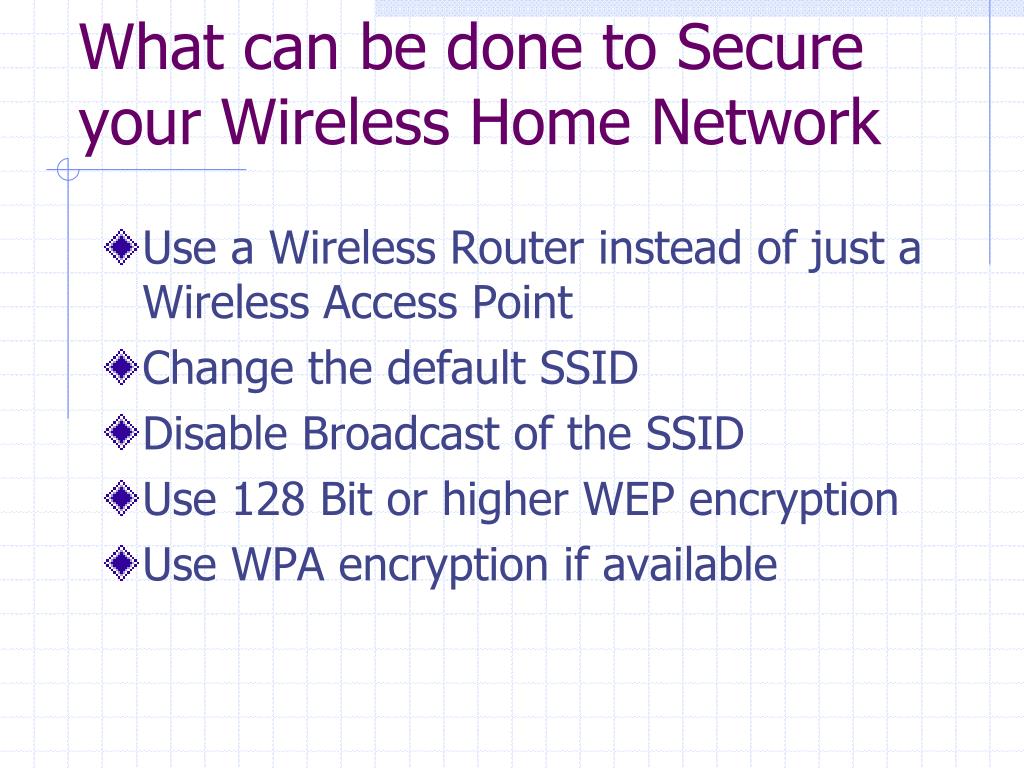 What can be done to Secure your Wireless Home Network

Use a Wireless Router instead of just a Wireless Access Point
Change the default SSID
Disable Broadcast of the SSID
Use 128 Bit or higher WEP encryption
Use WPA encryption if available